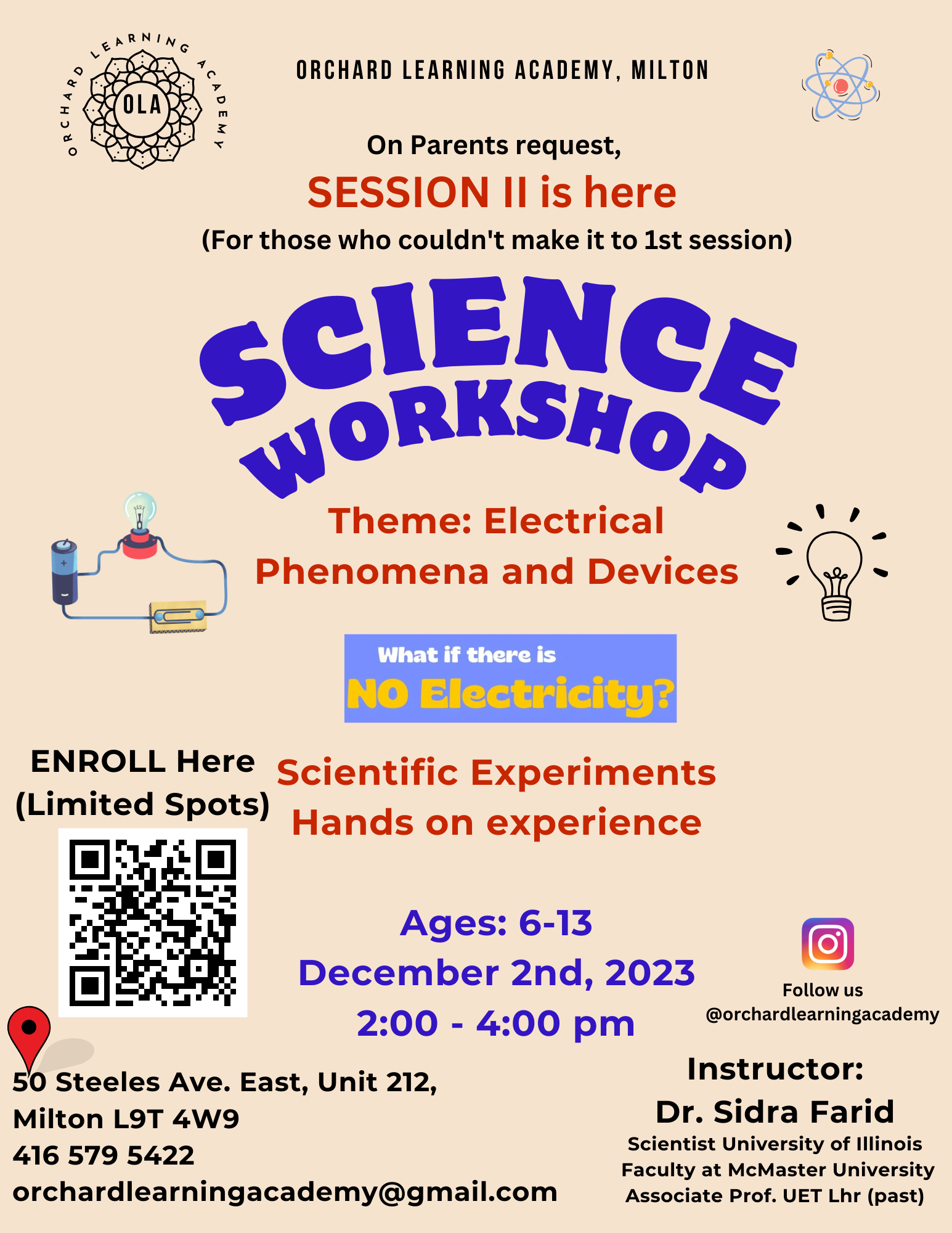 ORCHARD LEARNING ACADEMY

OLA

ORCHARD LEARNING ACADEMY, MILTON

On Parents request,

SESSION II is here

(For those who couldn't make it to 1st session)

SCIENCE WORKSHOP

Theme: Electrical Phenomena and Devices

What if there is NO Electricity?

ENROLL Here (Limited Spots)

Scientific Experiments
Hands on experience

Ages: 6-13
December 2nd, 2023
2:00 - 4:00 pm

Follow us
@orchardlearningacademy

50 Steeles Ave. East, Unit 212,
Milton L9T 4W9
416 579 5422
orchardlearningacademy@gmail.com

Instructor:
Dr. Sidra Farid
Scientist University of Illinois
Faculty at McMaster University
Associate Prof. UET Lhr (past)